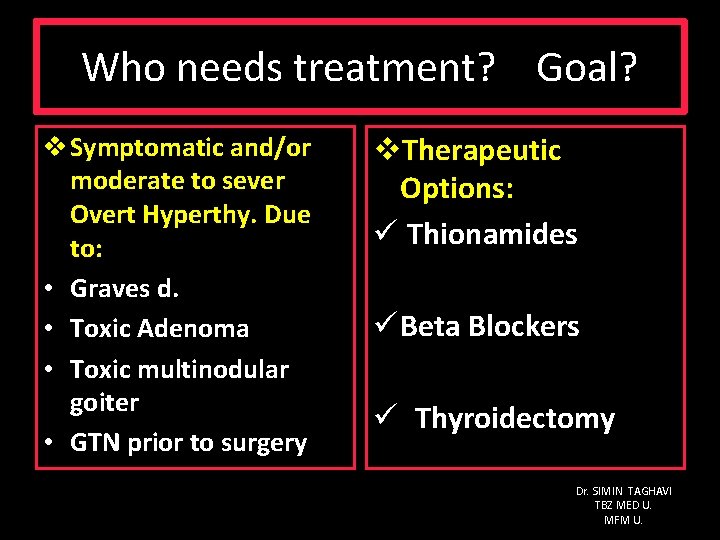 Who needs treatment? Goal?

❖ Symptomatic and/or moderate to sever Overt Hyperthy. Due to:
• Graves d.
• Toxic Adenoma
• Toxic multinodular goiter
• GTN prior to surgery

❖ Therapeutic Options:
✓ Thionamides
✓ Beta Blockers
✓ Thyroidectomy

Dr. SIMIN TAGHAVI
TBZ MED U.
MFM U.